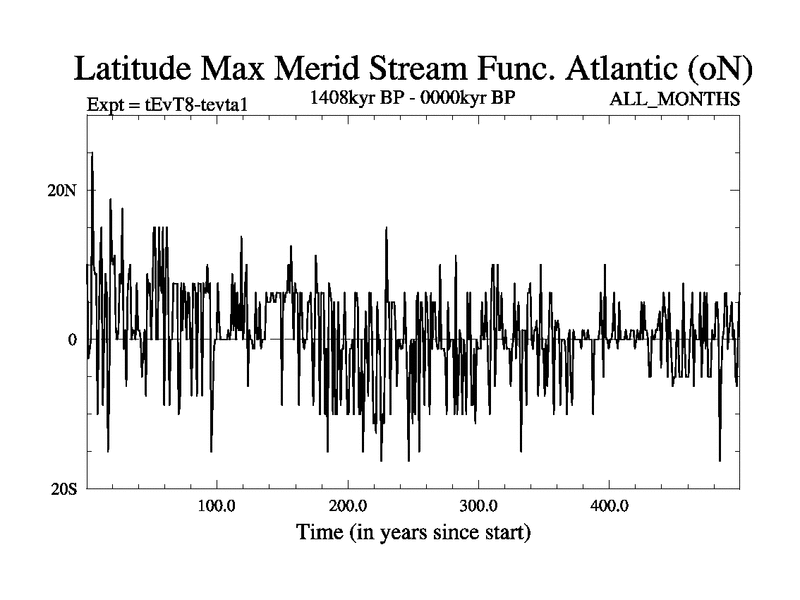 Latitude Max Merid Stream Func. Atlantic (oN)

Expt = tEvT8-tevta1

1408kyr BP - 0000kyr BP

ALL_MONTHS

20N

0

20S

100.0

200.0

300.0

400.0

Time (in years since start)